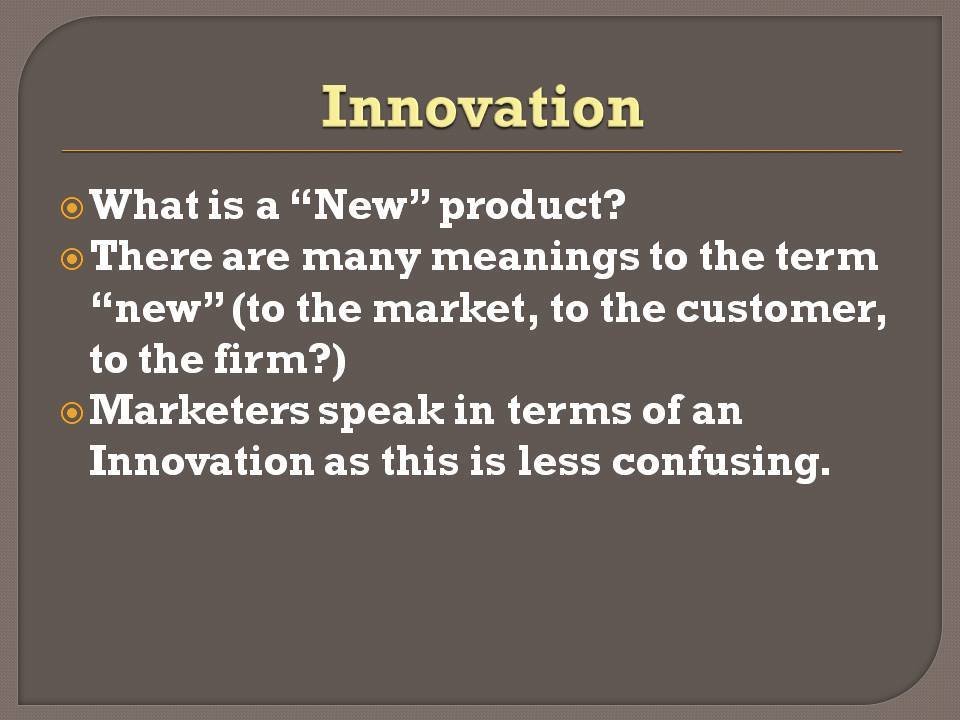 Innovation

What is a “New” product?

There are many meanings to the term “new” (to the market, to the customer, to the firm?)

Marketers speak in terms of an Innovation as this is less confusing.